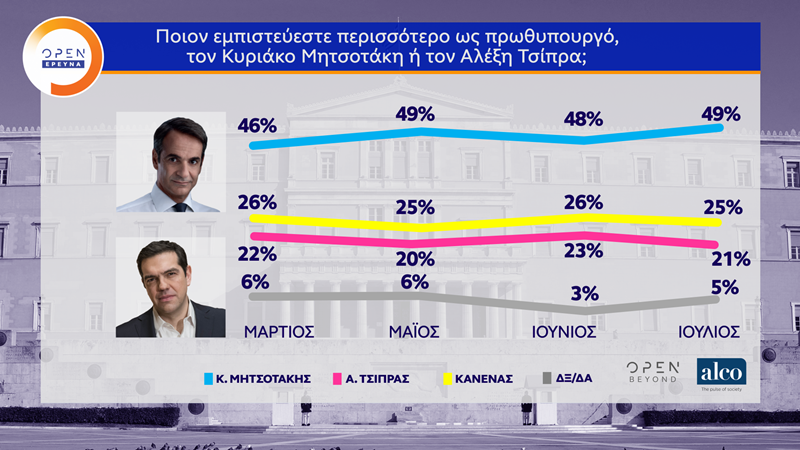 OPEN
ΕΡΕΥΝΑ

Ποιον εμπιστεύεστε περισσότερο ως πρωθυπουργό, τον Κυριάκο Μητσοτάκη ή τον Αλέξη Τσίπρα;

46%
49%
48%
49%

26%
25%
26%
25%

22%
20%
23%
21%

6%
6%
3%
5%

ΜΑΡΤΙΟΣ
ΜΑΪΟΣ
ΙΟΥΝΙΟΣ
ΙΟΥΛΙΟΣ

Κ. ΜΗΤΣΟΤΑΚΗΣ
Α. ΤΣΙΠΡΑΣ
ΚΑΝΕΝΑΣ
ΔΞ/ΔΑ

OPEN BEYOND

alco
The pulse of society